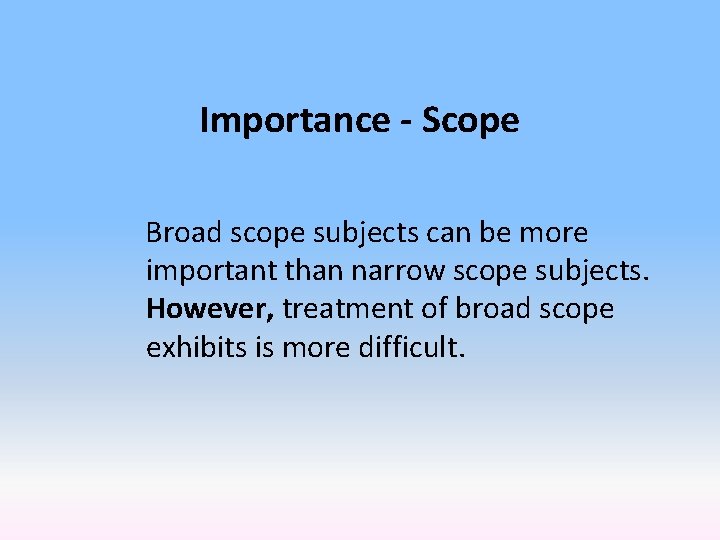 Importance - Scope

Broad scope subjects can be more important than narrow scope subjects. However, treatment of broad scope exhibits is more difficult.